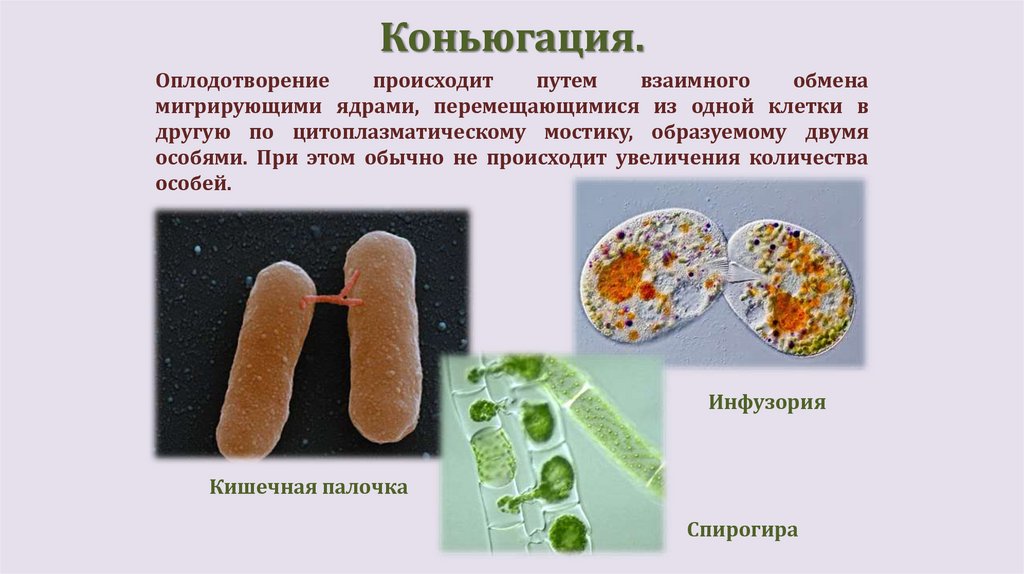 Коньюгация.

Оплодотворение происходит путем взаимного обмена мигрирующими ядрами, перемещающимися из одной клетки в другую по цитоплазматическому мостику, образуемому двумя особями. При этом обычно не происходит увеличения количества особей.

Инфузория

Кишечная палочка

Спирогира